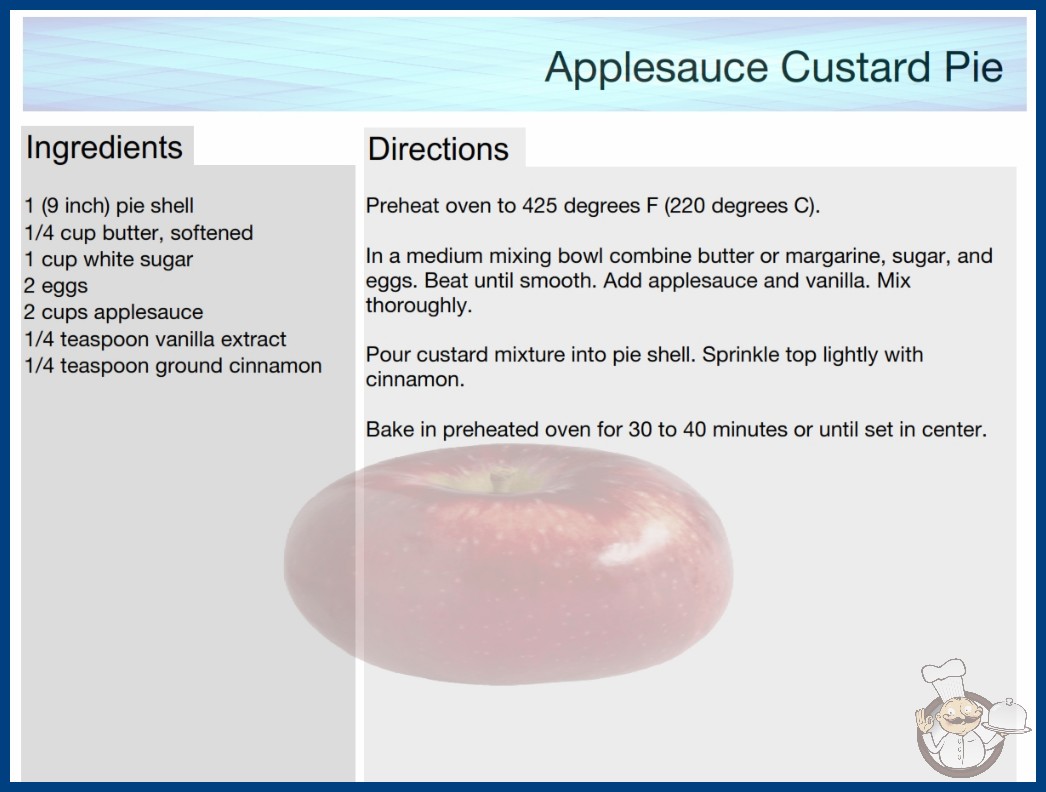 Applesauce Custard Pie

Ingredients

1 (9 inch) pie shell
1/4 cup butter, softened
1 cup white sugar
2 eggs
2 cups applesauce
1/4 teaspoon vanilla extract
1/4 teaspoon ground cinnamon

Directions

Preheat oven to 425 degrees F (220 degrees C).

In a medium mixing bowl combine butter or margarine, sugar, and eggs. Beat until smooth. Add applesauce and vanilla. Mix thoroughly.

Pour custard mixture into pie shell. Sprinkle top lightly with cinnamon.

Bake in preheated oven for 30 to 40 minutes or until set in center.